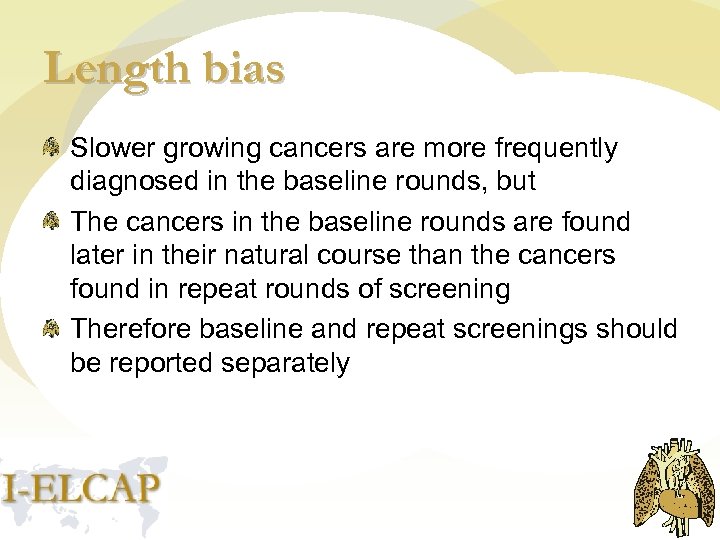 Length bias

Slower growing cancers are more frequently diagnosed in the baseline rounds, but

The cancers in the baseline rounds are found later in their natural course than the cancers found in repeat rounds of screening

Therefore baseline and repeat screenings should be reported separately

I-ELCAP